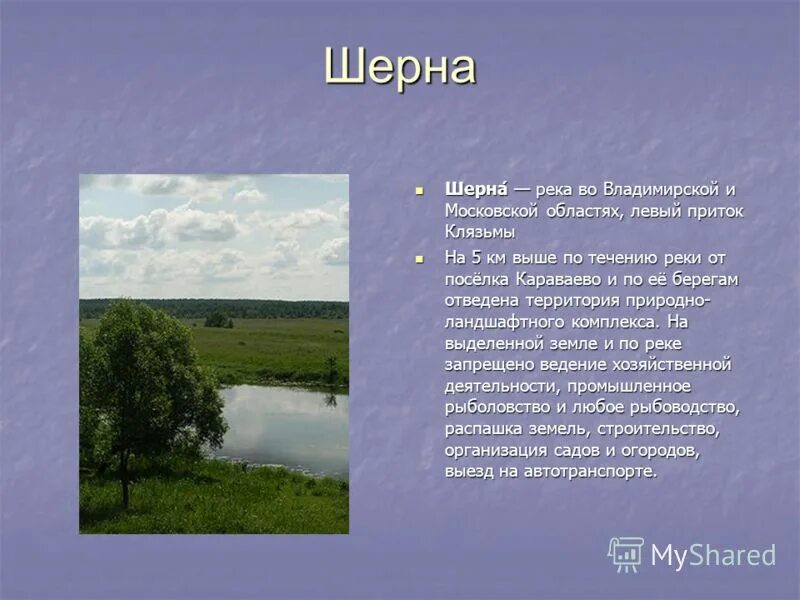 Шерна

Шерна́ — река во Владимирской и Московской областях, левый приток Клязьмы

На 5 км выше по течению реки от посёлка Караваево и по её берегам отведена территория природно-ландшафтного комплекса. На выделенной земле и по реке запрещено ведение хозяйственной деятельности, промышленное рыболовство и любое рыбоводство, распашка земель, строительство, организация садов и огородов, выезд на автотранспорте.

MyShared